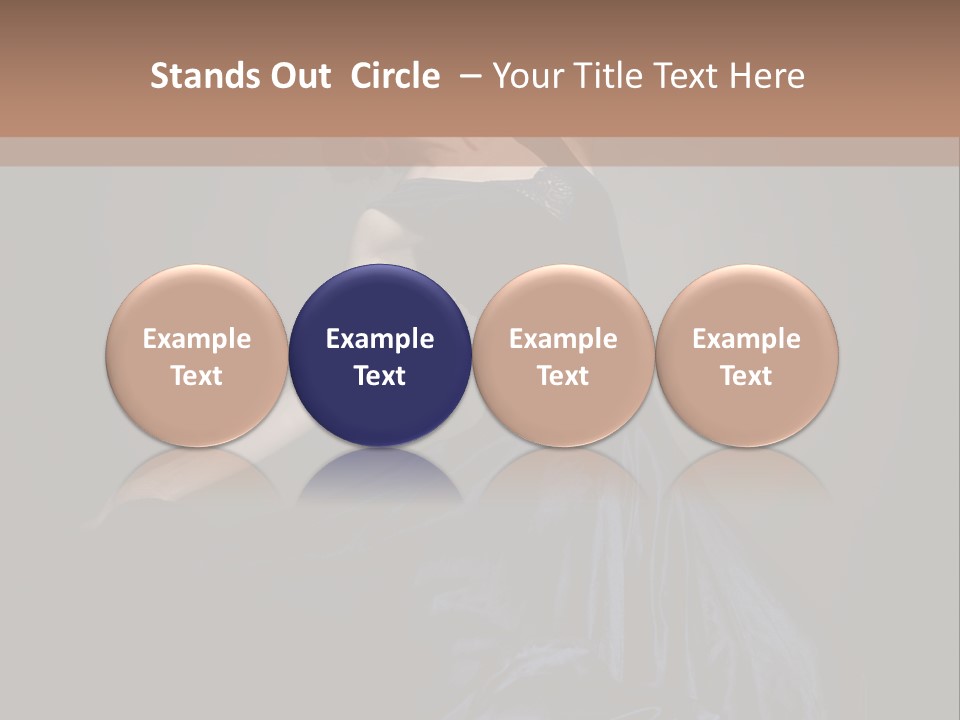 Stands Out Circle – Your Title Text Here

Example Text

Example Text

Example Text

Example Text